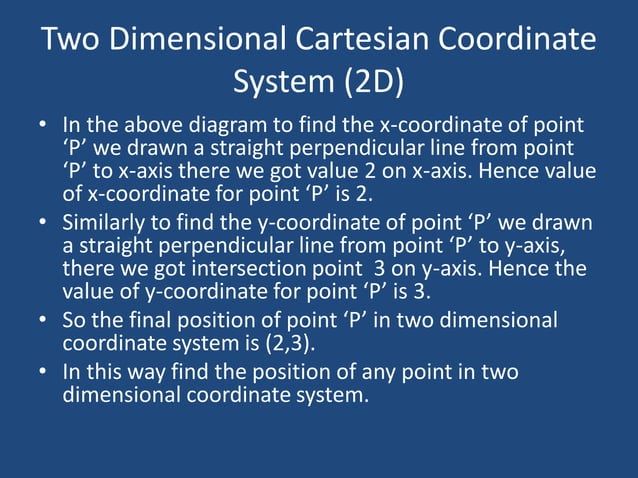 Two Dimensional Cartesian Coordinate System (2D)

• In the above diagram to find the x-coordinate of point ‘P’ we drawn a straight perpendicular line from point ‘P’ to x-axis there we got value 2 on x-axis. Hence value of x-coordinate for point ‘P’ is 2.

• Similarly to find the y-coordinate of point ‘P’ we drawn a straight perpendicular line from point ‘P’ to y-axis, there we got intersection point 3 on y-axis. Hence the value of y-coordinate for point ‘P’ is 3.

• So the final position of point ‘P’ in two dimensional coordinate system is (2,3).

• In this way find the position of any point in two dimensional coordinate system.